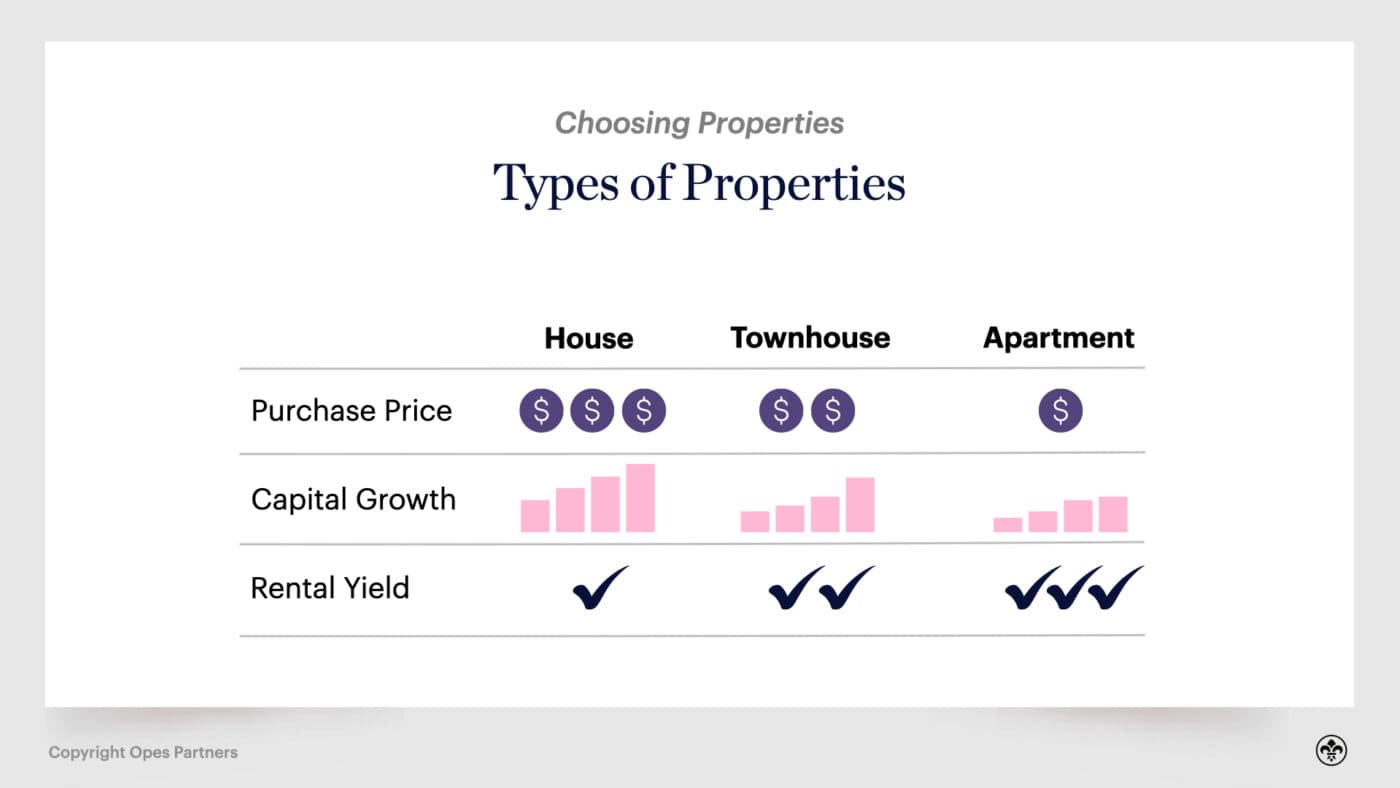 Choosing Properties

Types of Properties

| | House | Townhouse | Apartment |
|---|---|---|---|
| Purchase Price | \$ \$ \$ | \$ \$ | \$ |
| Capital Growth | | | |
| Rental Yield | ✓ | ✓✓ | ✓✓✓ |

Copyright Opes Partners